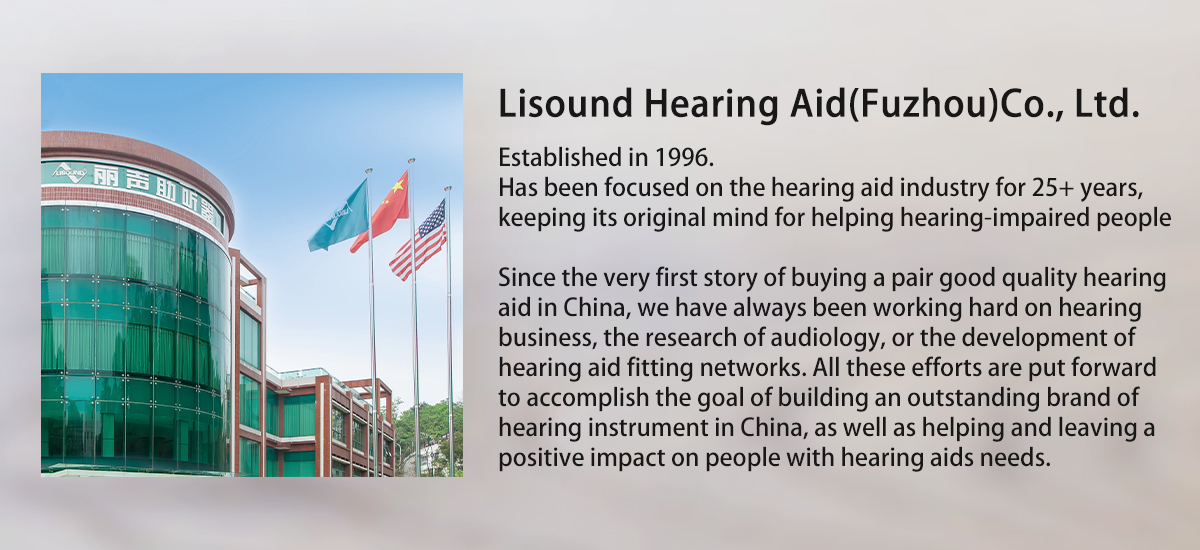 LISOUND 丽声助听器

Lisound Hearing Aid(Fuzhou)Co., Ltd.

Established in 1996.
Has been focused on the hearing aid industry for 25+ years, keeping its original mind for helping hearing-impaired people

Since the very first story of buying a pair good quality hearing aid in China, we have always been working hard on hearing business, the research of audiology, or the development of hearing aid fitting networks. All these efforts are put forward to accomplish the goal of building an outstanding brand of hearing instrument in China, as well as helping and leaving a positive impact on people with hearing aids needs.